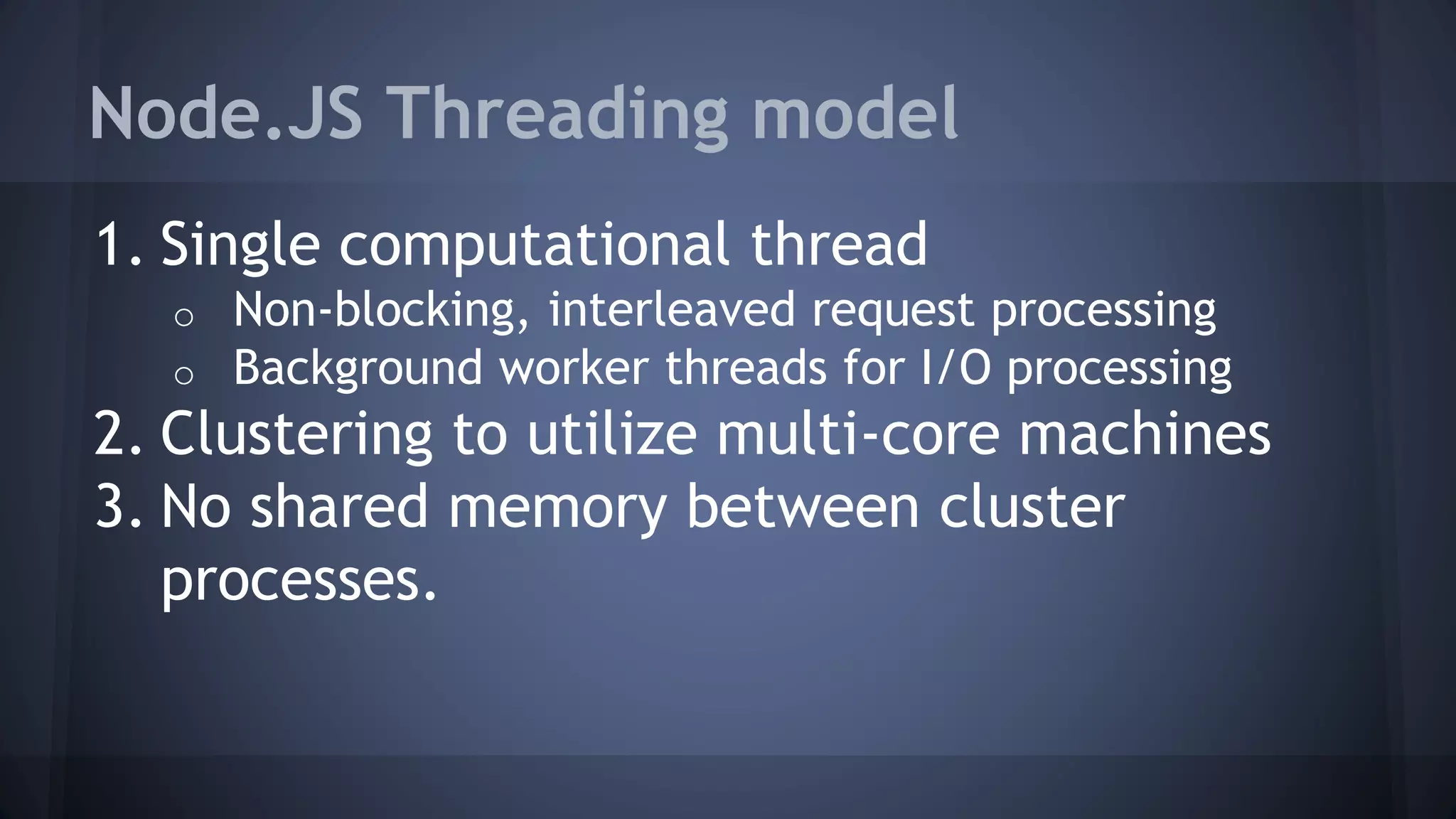 Node.JS Threading model

1. Single computational thread
 ○ Non-blocking, interleaved request processing
 ○ Background worker threads for I/O processing
2. Clustering to utilize multi-core machines
3. No shared memory between cluster processes.